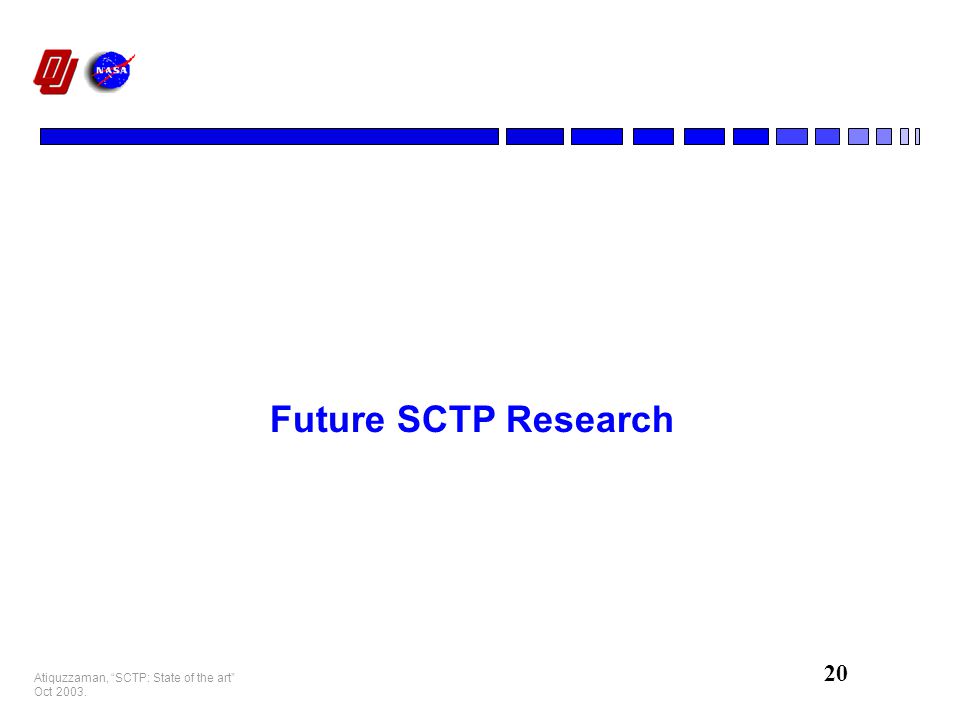 NASA

Future SCTP Research

Atiquzzaman, "SCTP: State of the art"
Oct 2003.

20